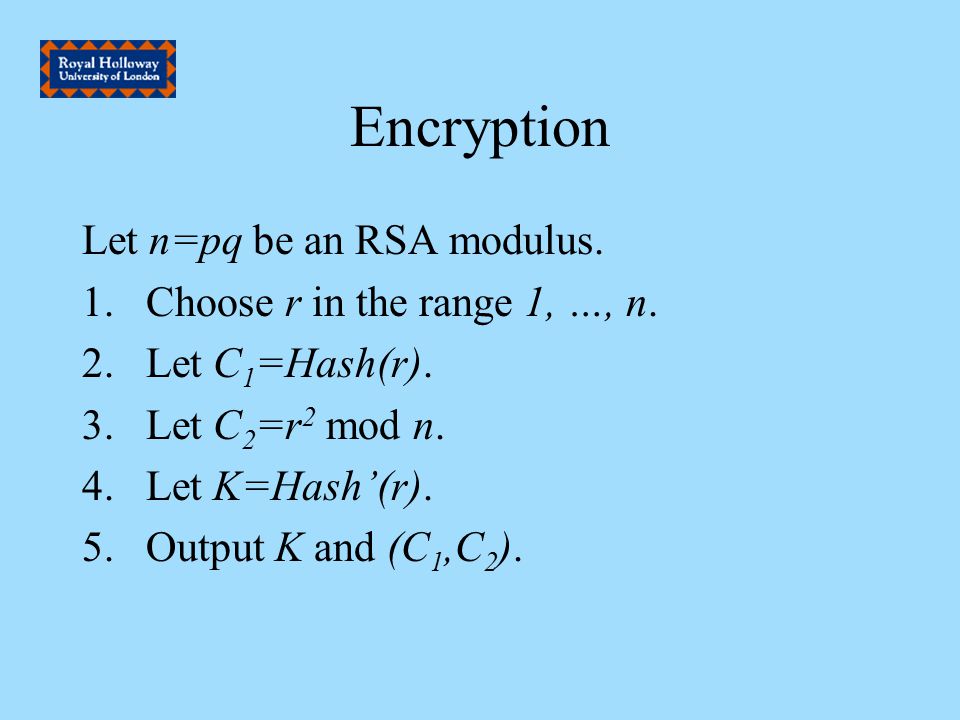 Royal Holloway
University of London

Encryption

Let $n=pq$ be an RSA modulus.

1. Choose $r$ in the range $1, \ldots, n$.
2. Let $C_1=Hash(r)$.
3. Let $C_2=r^2 \bmod n$.
4. Let $K=Hash'(r)$.
5. Output $K$ and $(C_1,C_2)$.